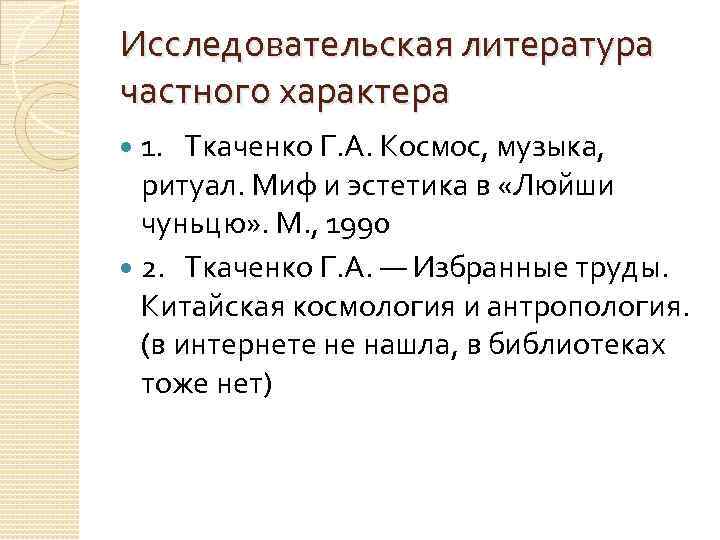 Исследовательская литература частного характера

1. Ткаченко Г.А. Космос, музыка, ритуал. Миф и эстетика в «Люйши чуньцю». М., 1990

2. Ткаченко Г.А. — Избранные труды. Китайская космология и антропология. (в интернете не нашла, в библиотеках тоже нет)